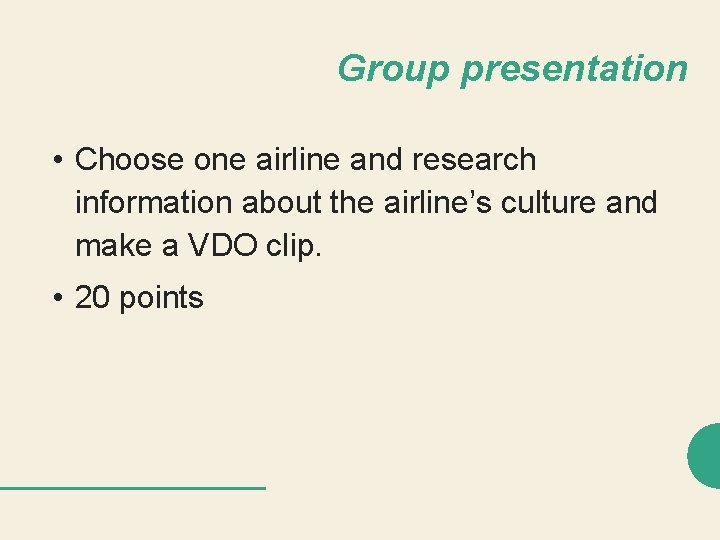 Group presentation

• Choose one airline and research information about the airline’s culture and make a VDO clip.

• 20 points